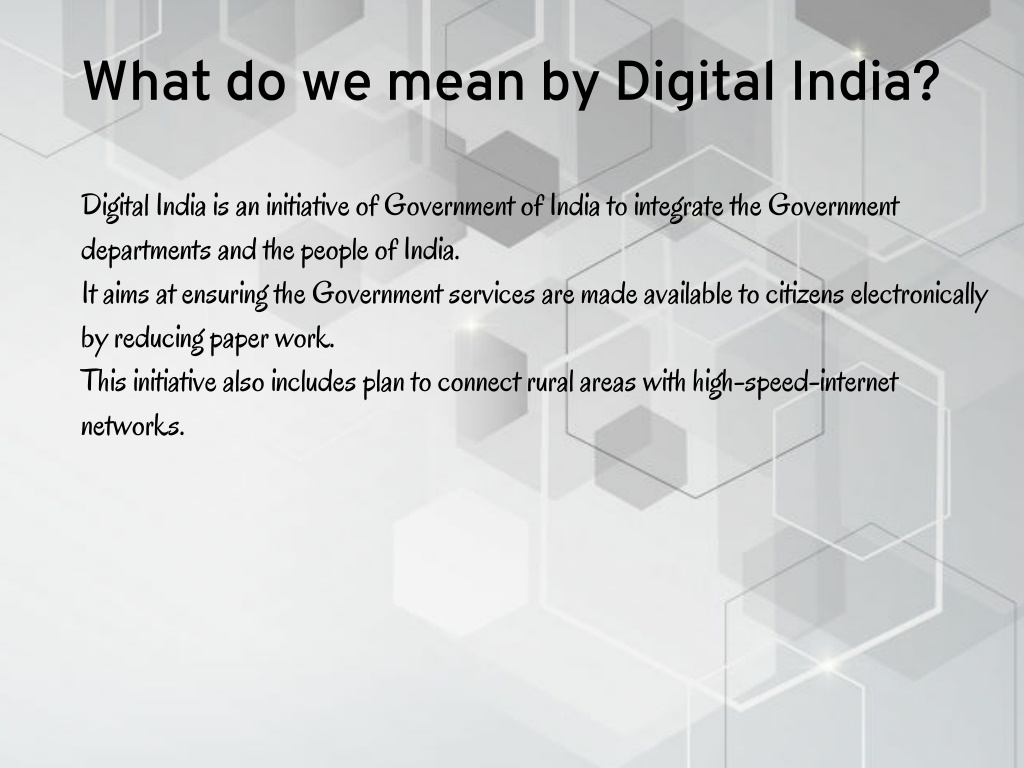 What do we mean by Digital India?

Digital India is an initiative of Government of India to integrate the Government departments and the people of India.
It aims at ensuring the Government services are made available to citizens electronically by reducing paper work.
This initiative also includes plan to connect rural areas with high-speed-internet networks.